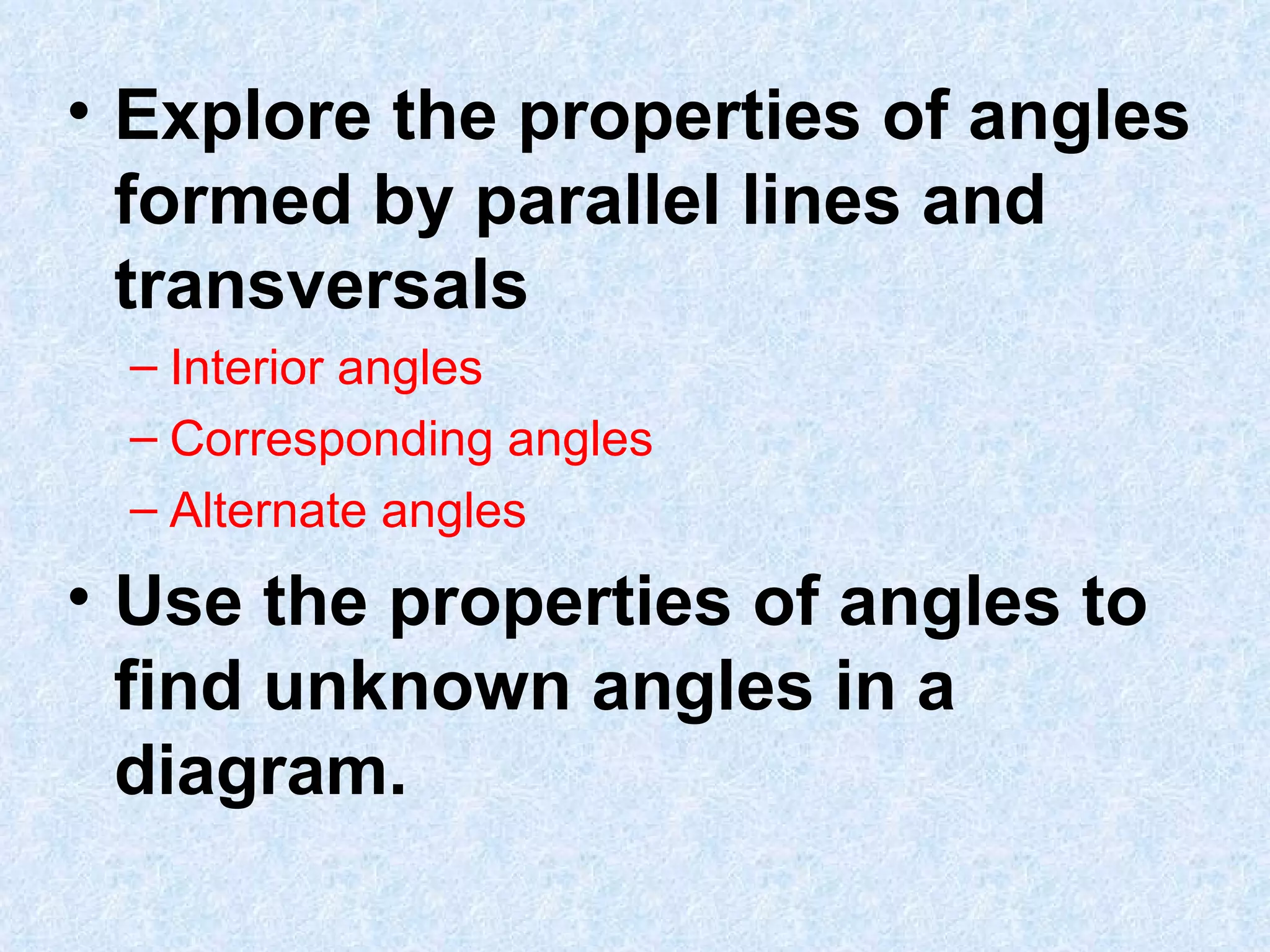 • Explore the properties of angles formed by parallel lines and transversals

– Interior angles

– Corresponding angles

– Alternate angles

• Use the properties of angles to find unknown angles in a diagram.